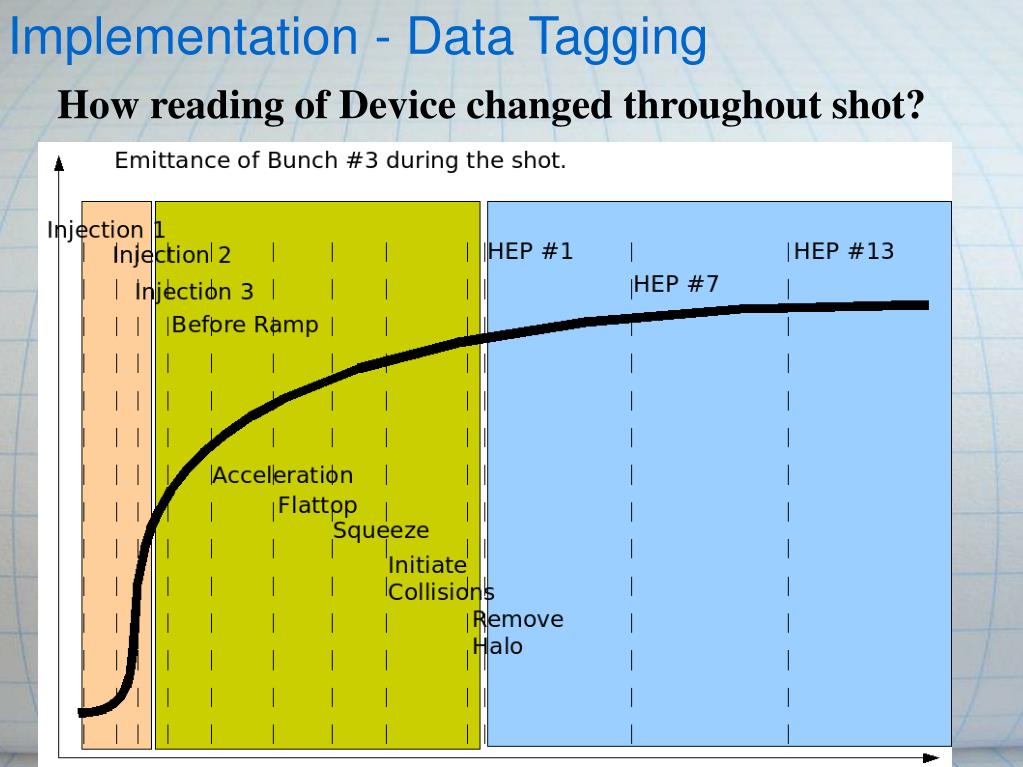 Implementation - Data Tagging

How reading of Device changed throughout shot?

Emittance of Bunch #3 during the shot.

Injection 1
Injection 2
Injection 3
Before Ramp
Acceleration
Flattop
Squeeze
Initiate Collisions
Remove Halo
HEP #1
HEP #7
HEP #13